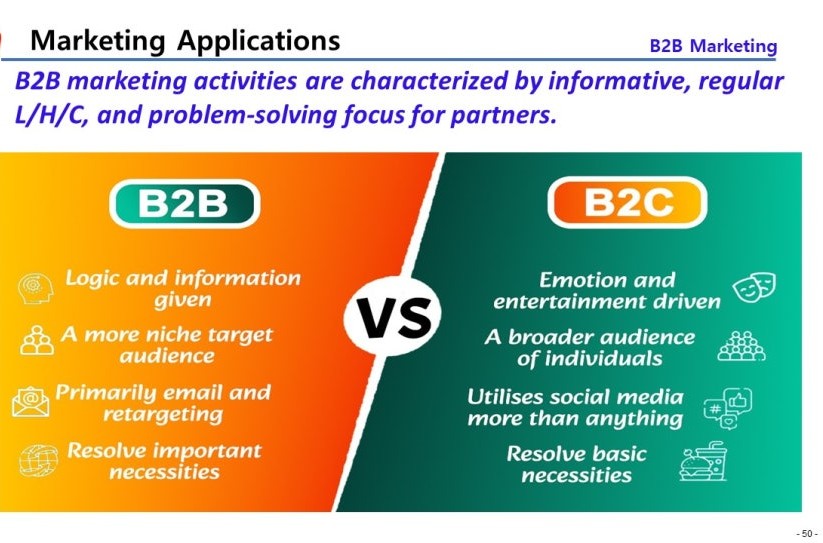 Marketing Applications

B2B Marketing

B2B marketing activities are characterized by informative, regular L/H/C, and problem-solving focus for partners.

B2B

Logic and information given

A more niche target audience

Primarily email and retargeting

Resolve important necessities

VS

B2C

Emotion and entertainment driven

A broader audience of individuals

Utilises social media more than anything

Resolve basic necessities

- 50 -